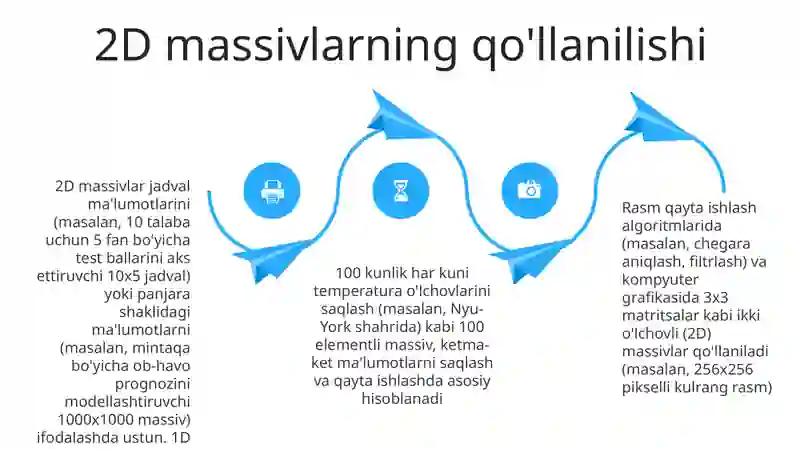 2D massivlarning qo'llanilishi

2D massivlar jadval ma'lumotlarini (masalan, 10 talaba uchun 5 fan bo'yicha test ballarini aks ettiruvchi 10x5 jadval) yoki panjara shaklidagi ma'lumotlarni (masalan, mintaqa bo'yicha ob-havo prognozini modellashtiruvchi 1000x1000 massiv) ifodalashda ustun. 1D

100 kunlik har kuni temperatura o'lchovlarini saqlash (masalan, Nyu-York shahrida) kabi 100 elementli massiv, ketma-ket ma'lumotlarni saqlash va qayta ishlashda asosiy hisoblanadi

Rasm qayta ishlash algoritmlarida (masalan, chegara aniqlash, filtrlash) va kompyuter grafikasida 3x3 matritsalar kabi ikki o'lchovli (2D) massivlar qo'llaniladi (masalan, 256x256 pikselli kulrang rasm)